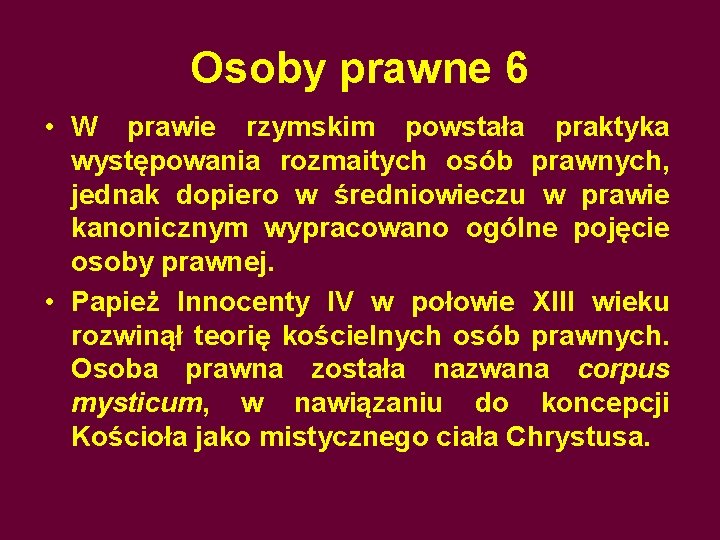 Osoby prawne 6

• W prawie rzymskim powstała praktyka występowania rozmaitych osób prawnych, jednak dopiero w średniowieczu w prawie kanonicznym wypracowano ogólne pojęcie osoby prawnej.

• Papież Innocenty IV w połowie XIII wieku rozwinął teorię kościelnych osób prawnych. Osoba prawna została nazwana corpus mysticum, w nawiązaniu do koncepcji Kościoła jako mistycznego ciała Chrystusa.